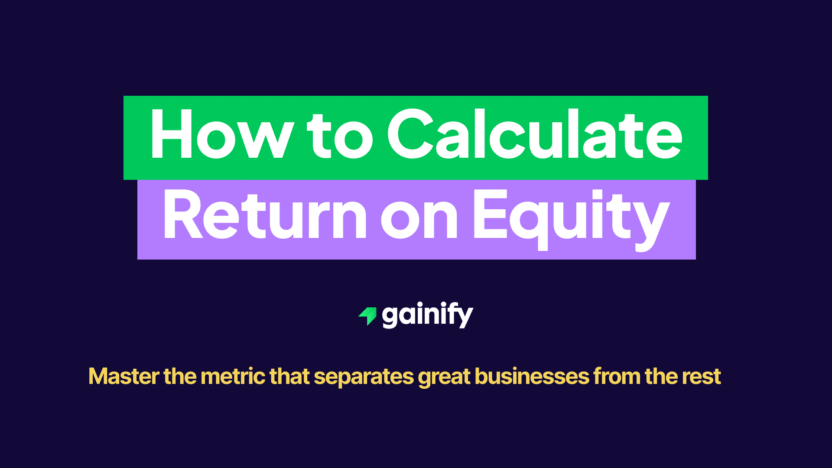 How to Calculate
Return on Equity

gainify

Master the metric that separates great businesses from the rest